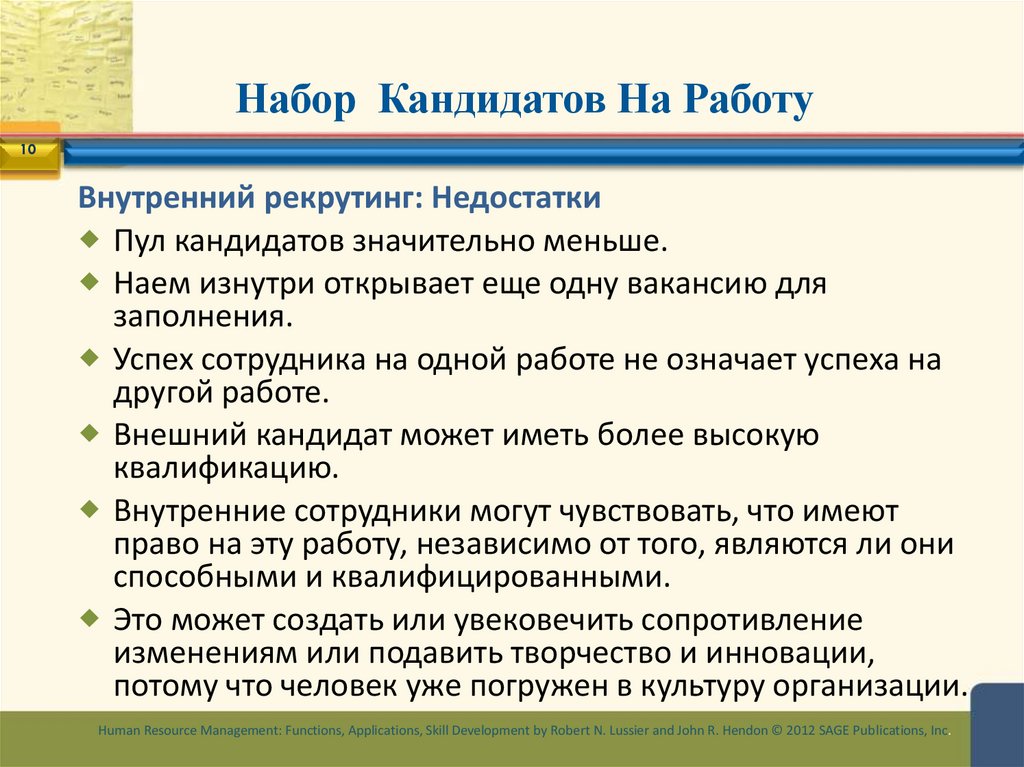 Набор Кандидатов На Работу

10

Внутренний рекрутинг: Недостатки

Пул кандидатов значительно меньше.

Наем изнутри открывает еще одну вакансию для заполнения.

Успех сотрудника на одной работе не означает успеха на другой работе.

Внешний кандидат может иметь более высокую квалификацию.

Внутренние сотрудники могут чувствовать, что имеют право на эту работу, независимо от того, являются ли они способными и квалифицированными.

Это может создать или увековечить сопротивление изменениям или подавить творчество и инновации, потому что человек уже погружен в культуру организации.

Human Resource Management: Functions, Applications, Skill Development by Robert N. Lussier and John R. Hendon © 2012 SAGE Publications, Inc.